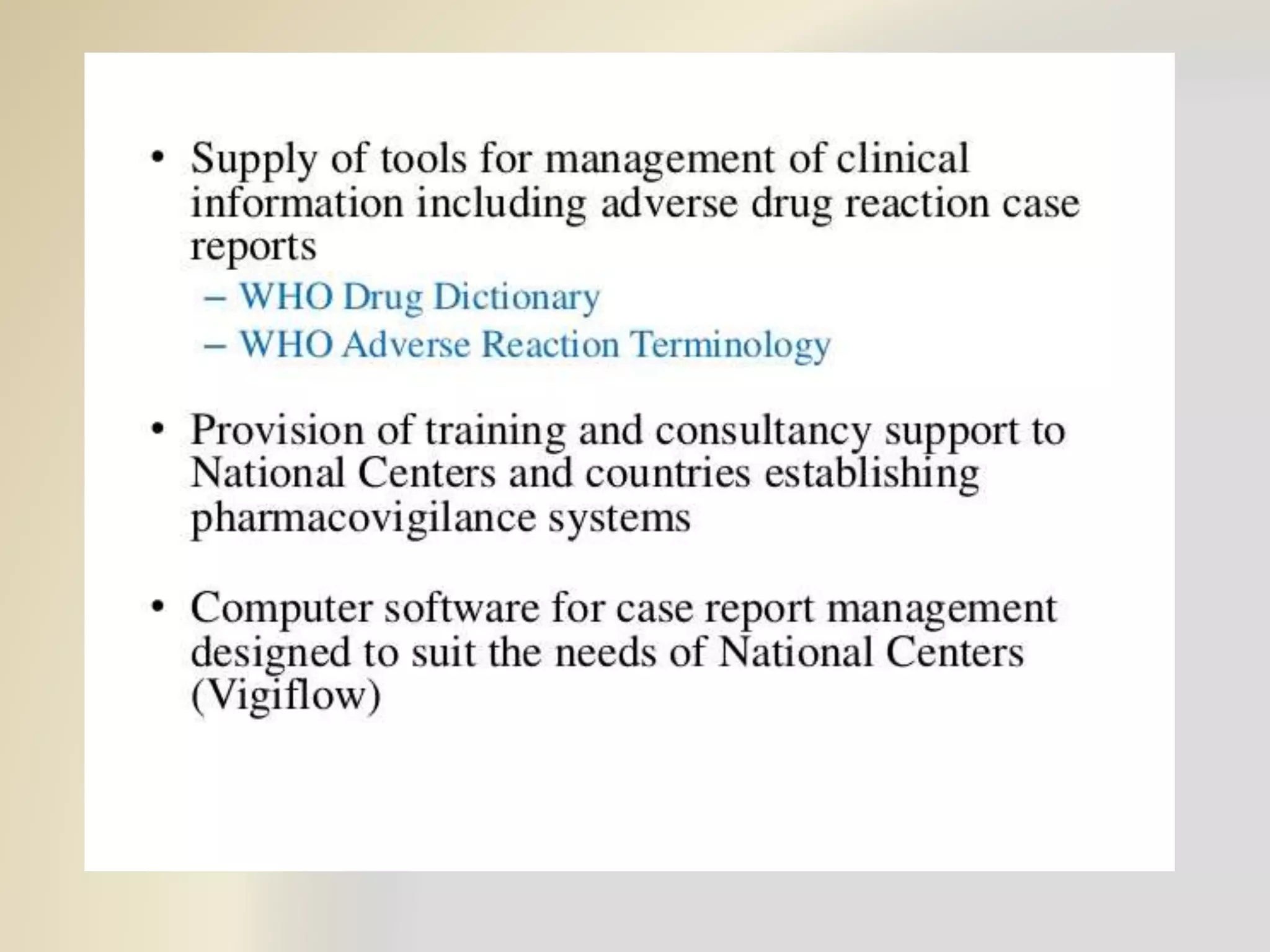 • Supply of tools for management of clinical information including adverse drug reaction case reports

– WHO Drug Dictionary

– WHO Adverse Reaction Terminology

• Provision of training and consultancy support to National Centers and countries establishing pharmacovigilance systems

• Computer software for case report management designed to suit the needs of National Centers (Vigiflow)